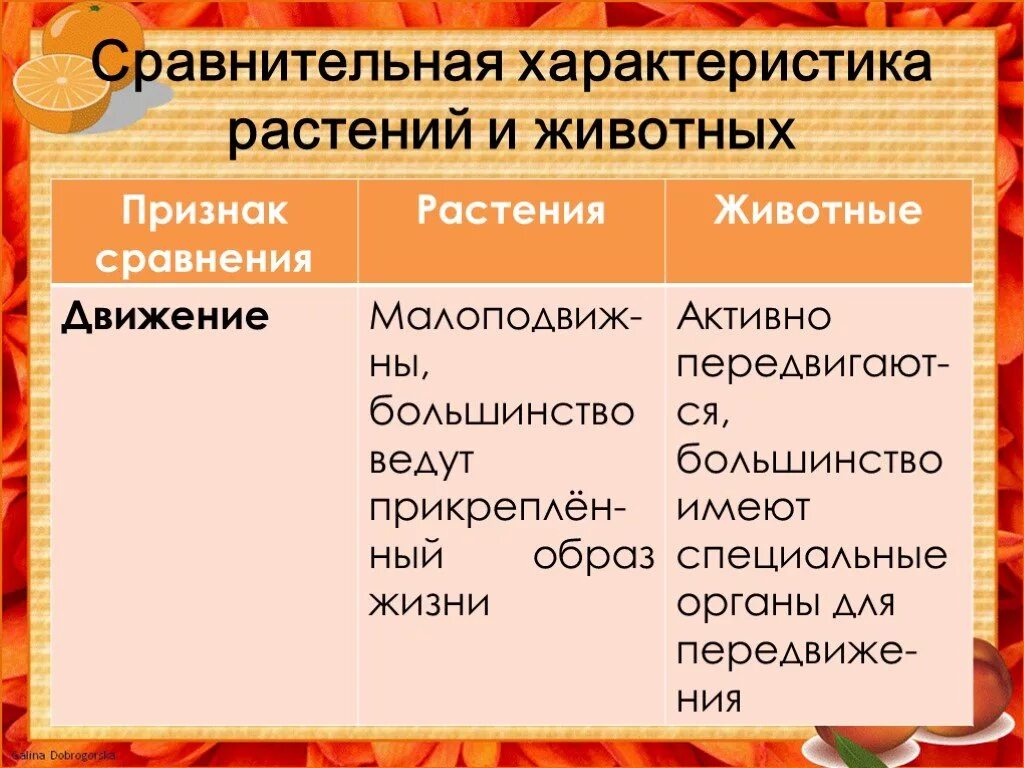 Сравнительная характеристика растений и животных

| Признак сравнения | Растения | Животные |
|---|---|---|
| Движение | Малоподвижны, большинство ведут прикреплённый образ жизни | Активно передвигаются, большинство имеют специальные органы для передвижения |

Galina Dobrogorska